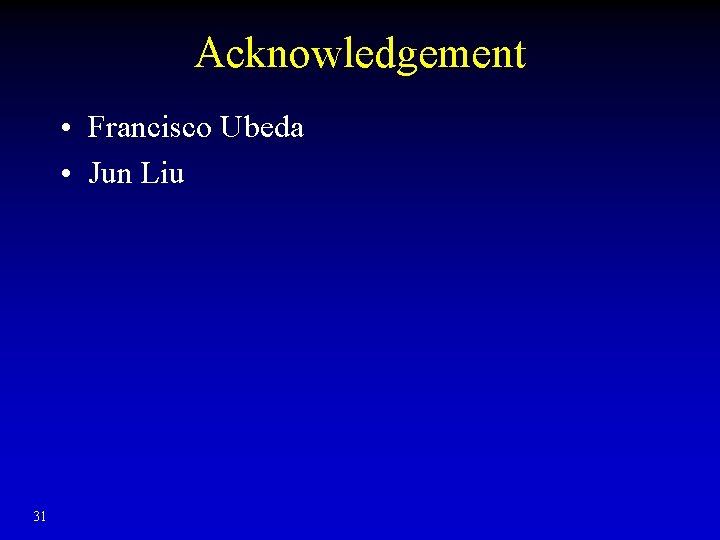 Acknowledgement

• Francisco Ubeda
• Jun Liu

31